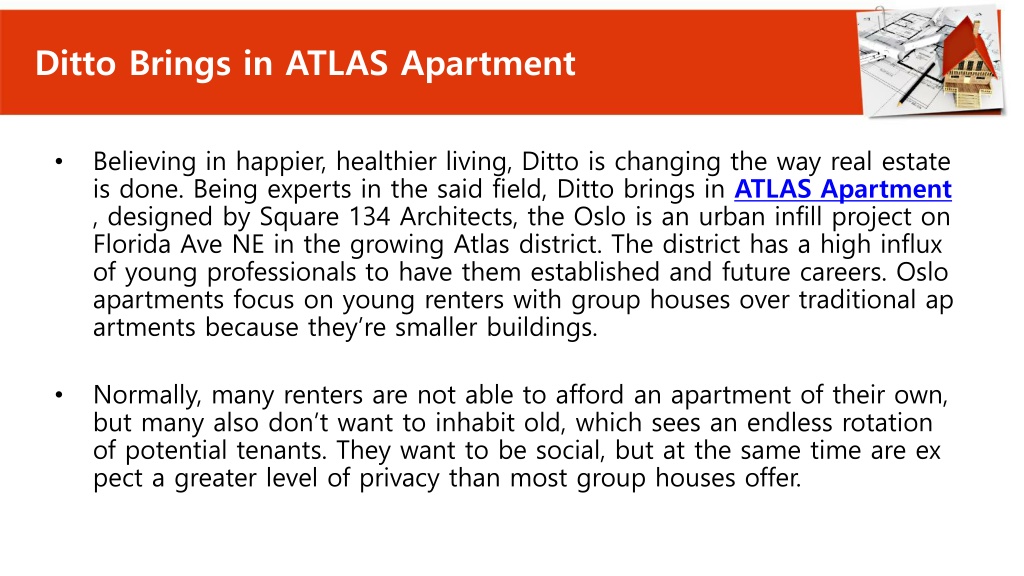 Ditto Brings in ATLAS Apartment

• Believing in happier, healthier living, Ditto is changing the way real estate is done. Being experts in the said field, Ditto brings in ATLAS Apartment , designed by Square 134 Architects, the Oslo is an urban infill project on Florida Ave NE in the growing Atlas district. The district has a high influx of young professionals to have them established and future careers. Oslo apartments focus on young renters with group houses over traditional ap artments because they're smaller buildings.

• Normally, many renters are not able to afford an apartment of their own, but many also don't want to inhabit old, which sees an endless rotation of potential tenants. They want to be social, but at the same time are ex pect a greater level of privacy than most group houses offer.